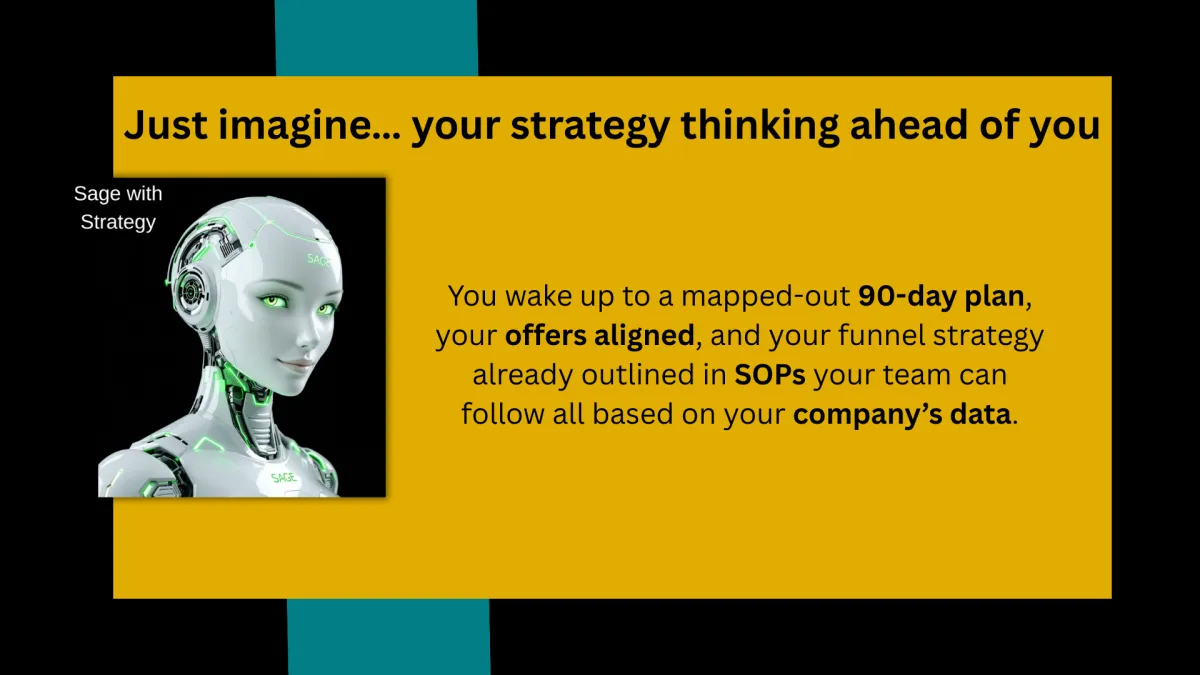 Just imagine... your strategy thinking ahead of you

Sage with Strategy

SAGE

SAGE

You wake up to a mapped-out 90-day plan, your offers aligned, and your funnel strategy already outlined in SOPs your team can follow all based on your company's data.